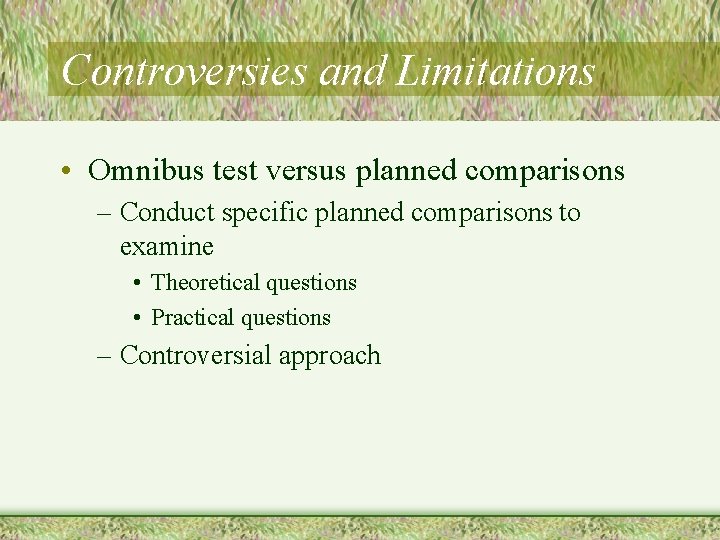 Controversies and Limitations

• Omnibus test versus planned comparisons
– Conduct specific planned comparisons to examine
• Theoretical questions
• Practical questions
– Controversial approach